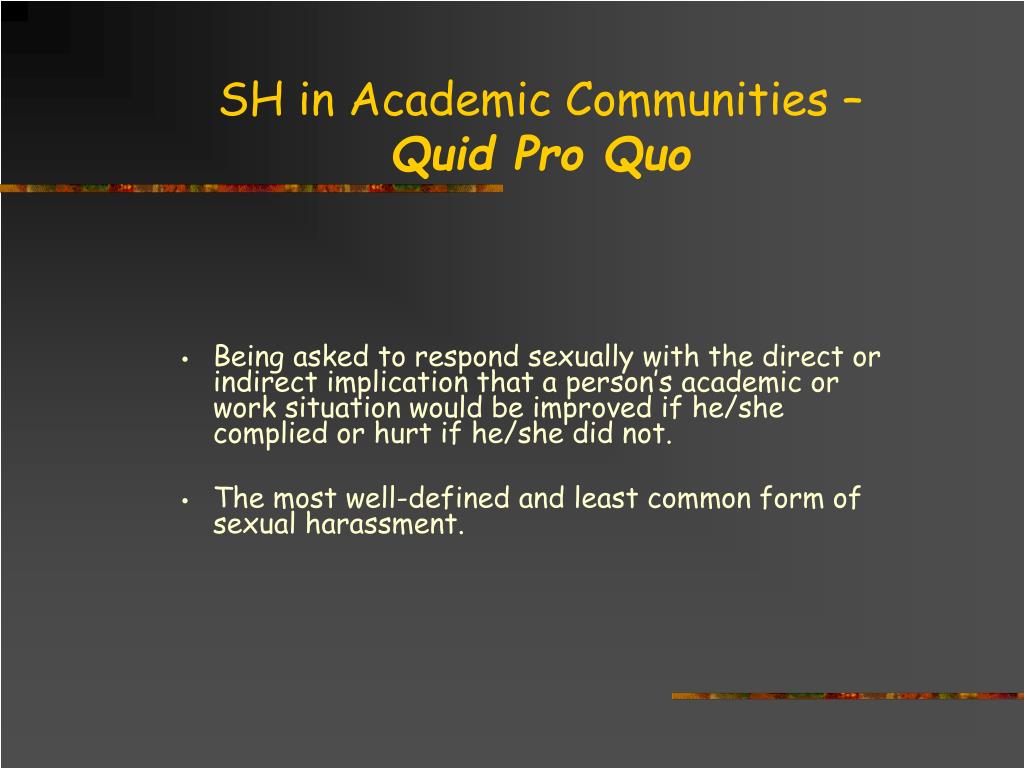 SH in Academic Communities – Quid Pro Quo

• Being asked to respond sexually with the direct or indirect implication that a person's academic or work situation would be improved if he/she complied or hurt if he/she did not.

• The most well-defined and least common form of sexual harassment.